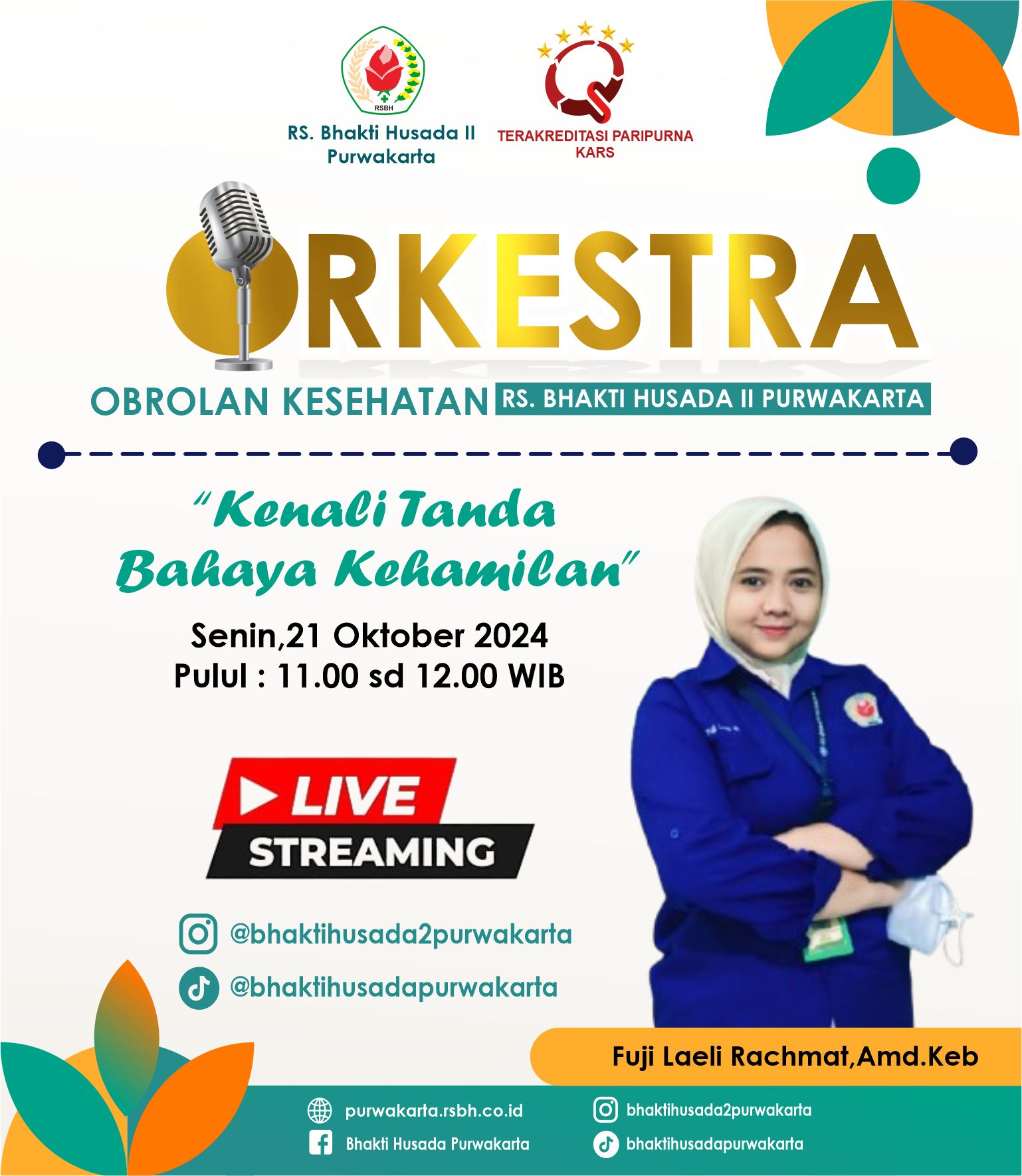 RSBH

RS. Bhakti Husada II Purwakarta

TERAKREDITASI PARIPURNA KARS

ORKESTRA

OBROLAN KESEHATAN RS. BHAKTI HUSADA II PURWAKARTA

"Kenali Tanda Bahaya Kehamilan"

Senin,21 Oktober 2024
Pulul : 11.00 sd 12.00 WIB

LIVE STREAMING

@bhaktihusada2purwakarta

@bhaktihusadapurwakarta

Fuji Laeli Rachmat,Amd.Keb

purwakarta.rsbh.co.id

Bhakti Husada Purwakarta

bhaktihusada2purwakarta

bhaktihusadapurwakarta